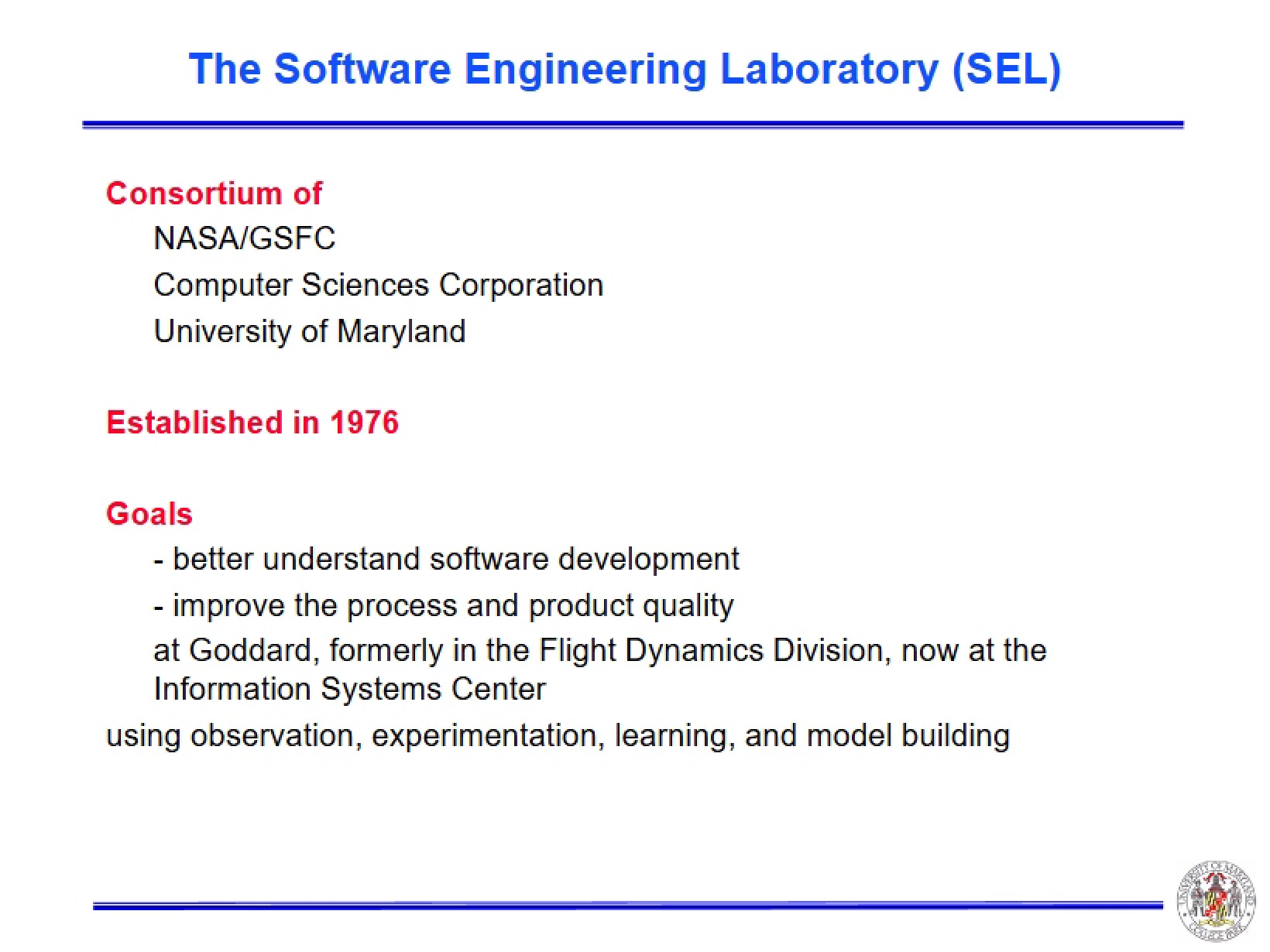 The Software Engineering Laboratory (SEL)

Consortium of

NASA/GSFC

Computer Sciences Corporation

University of Maryland

Established in 1976

Goals

- better understand software development
- improve the process and product quality

at Goddard, formerly in the Flight Dynamics Division, now at the Information Systems Center

using observation, experimentation, learning, and model building